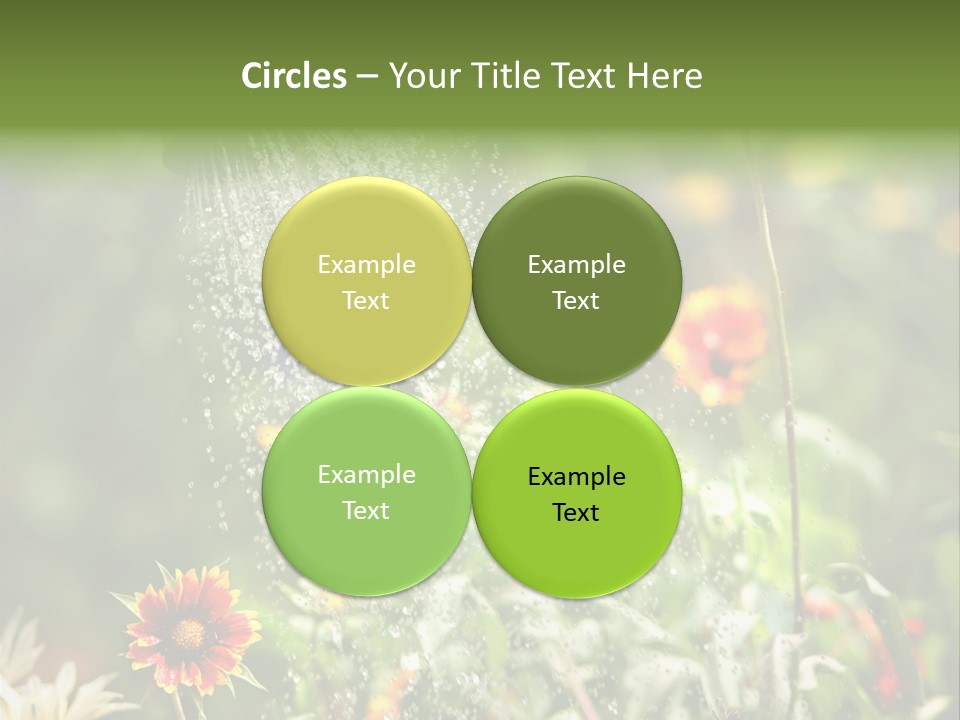 Circles – Your Title Text Here

Example Text

Example Text

Example Text

Example Text